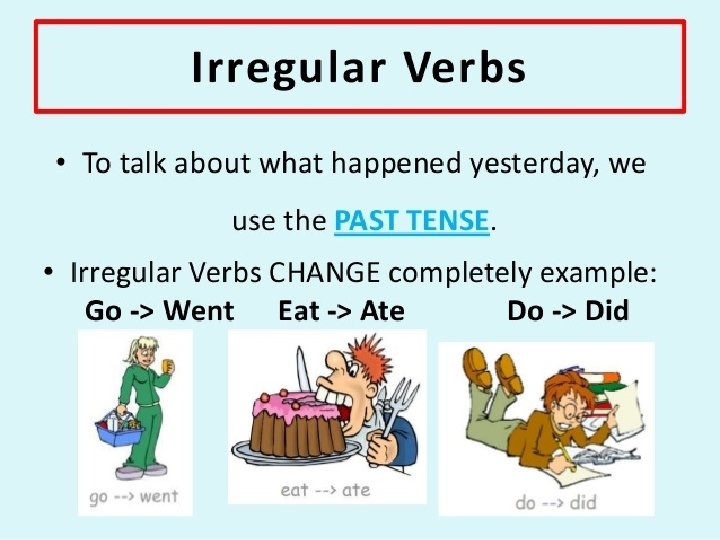 Irregular Verbs

• To talk about what happened yesterday, we use the PAST TENSE.

• Irregular Verbs CHANGE completely example:

Go -> Went Eat -> Ate Do -> Did

go --> went

eat --> ate

do --> did